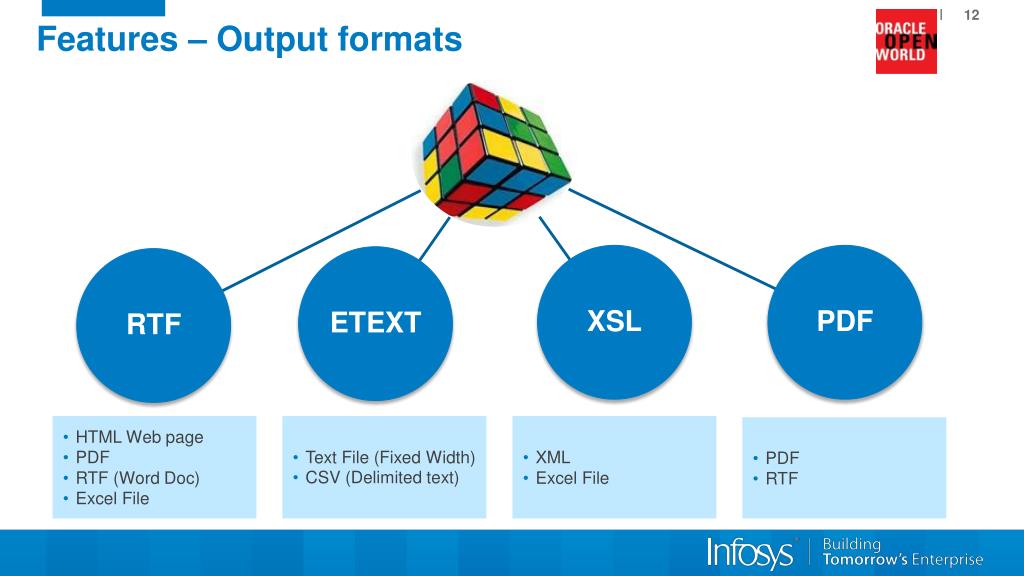 Features – Output formats

| 12

ORACLE OPEN WORLD

RTF

ETEXT

XSL

PDF

• HTML Web page
• PDF
• RTF (Word Doc)
• Excel File

• Text File (Fixed Width)
• CSV (Delimited text)

• XML
• Excel File

• PDF
• RTF

Infosys | Building Tomorrow's Enterprise